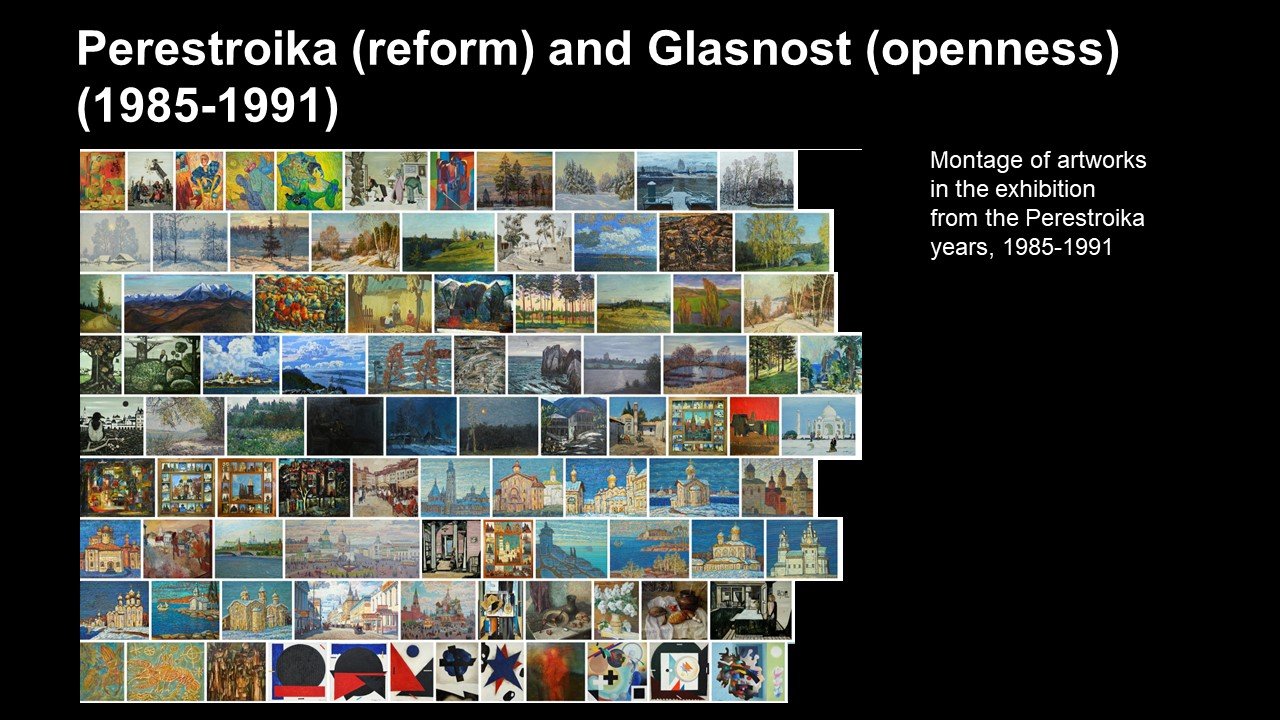 Perestroika (reform) and Glasnost (openness) (1985-1991)

Montage of artworks in the exhibition from the Perestroika years, 1985-1991